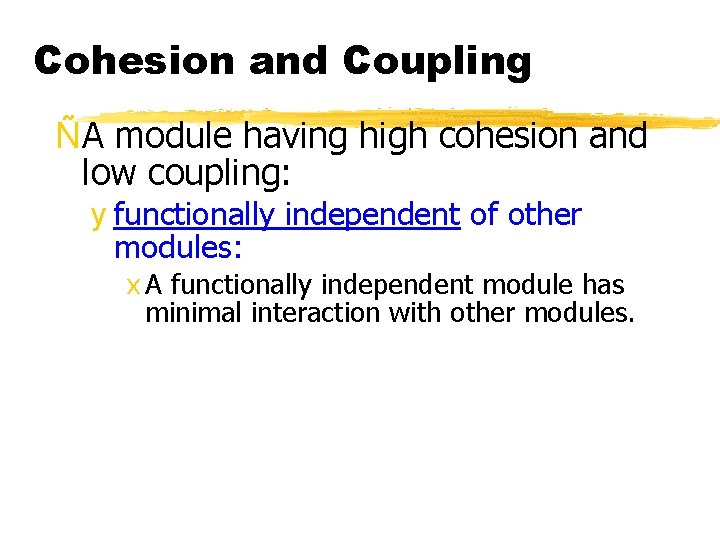 Cohesion and Coupling

ÑA module having high cohesion and low coupling:

y functionally independent of other modules:

x A functionally independent module has minimal interaction with other modules.